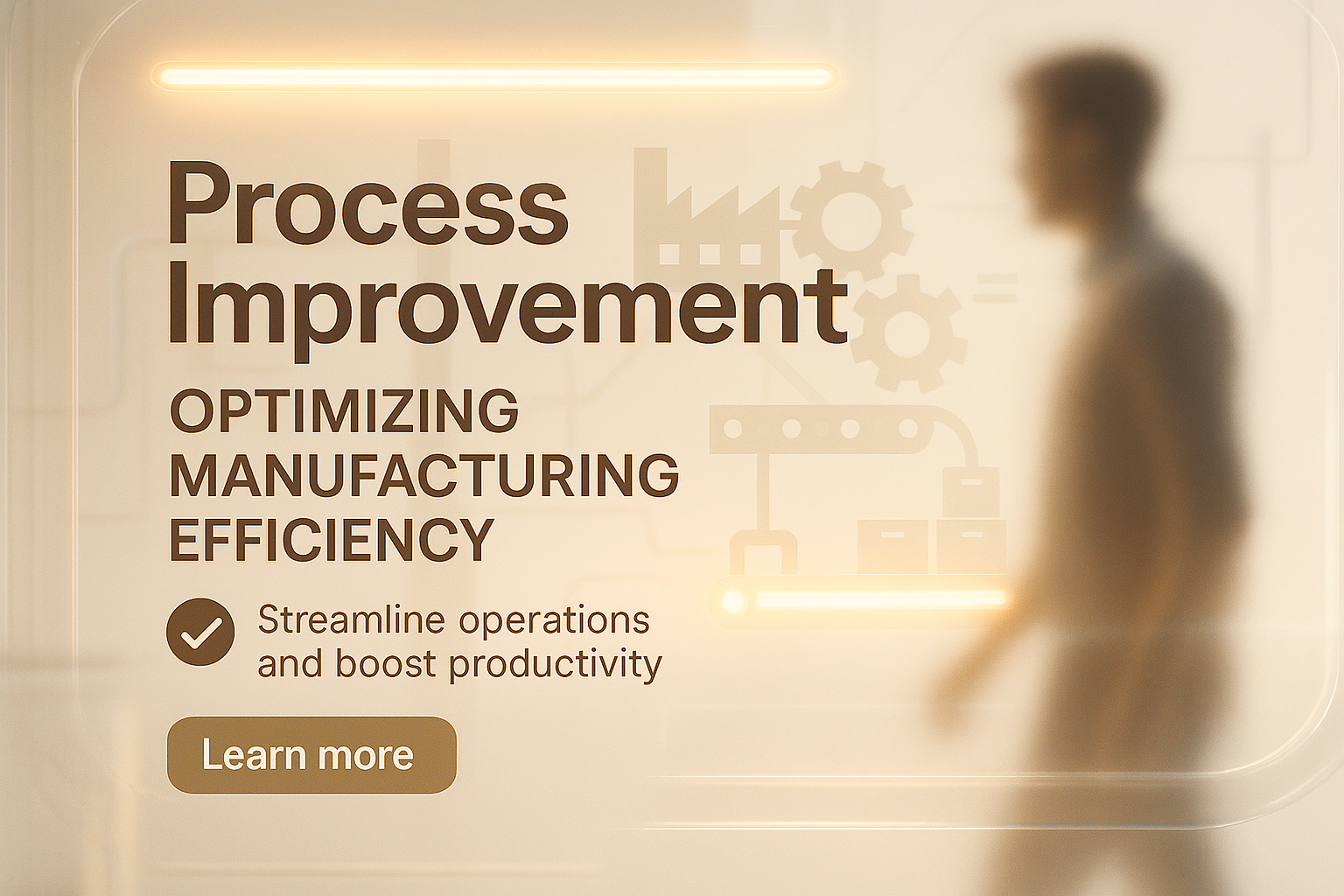 Process Improvement

OPTIMIZING MANUFACTURING EFFICIENCY

Streamline operations and boost productivity

Learn more